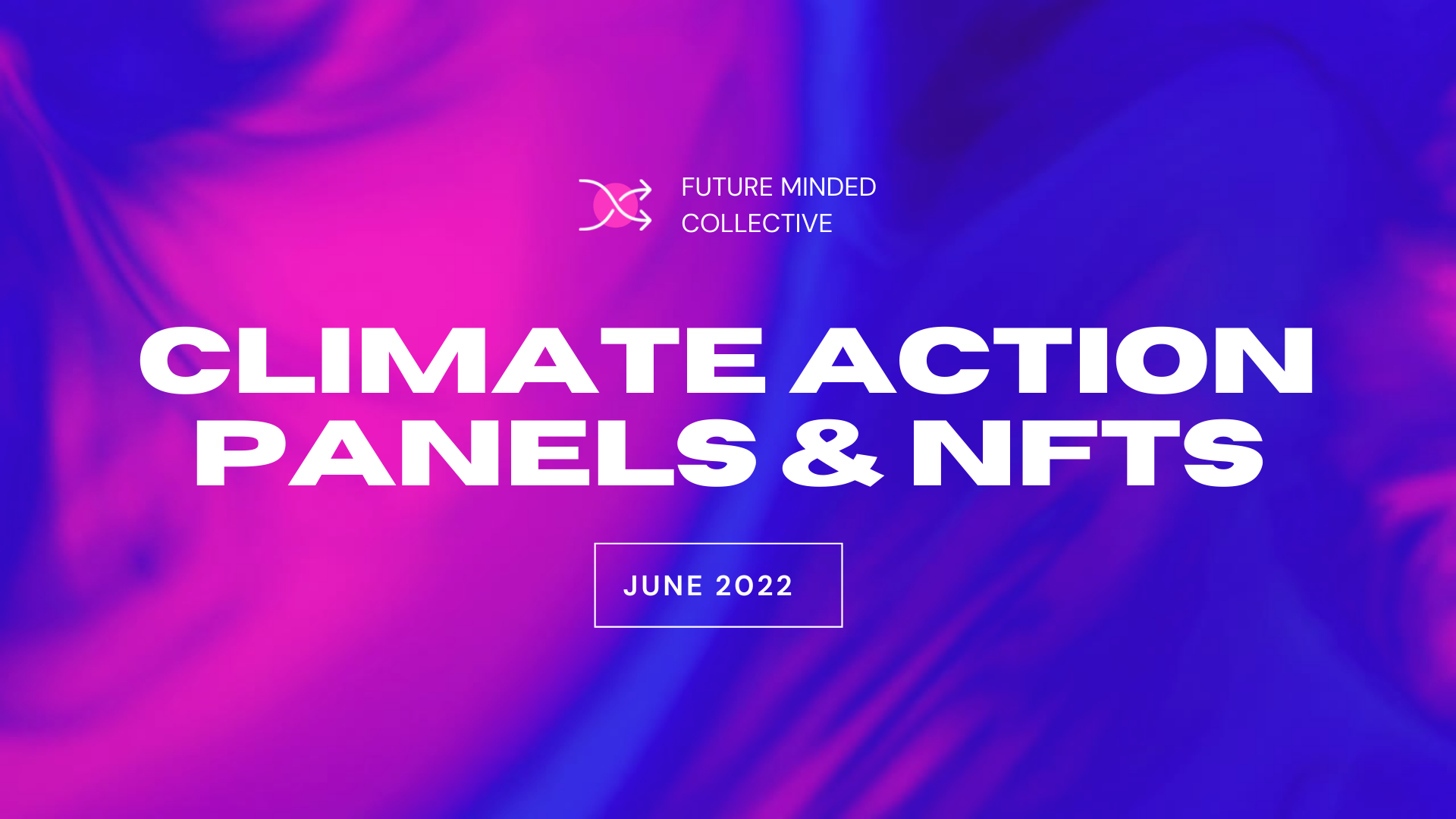 FUTURE MINDED
COLLECTIVE

CLIMATE ACTION
PANELS & NFTS

JUNE 2022